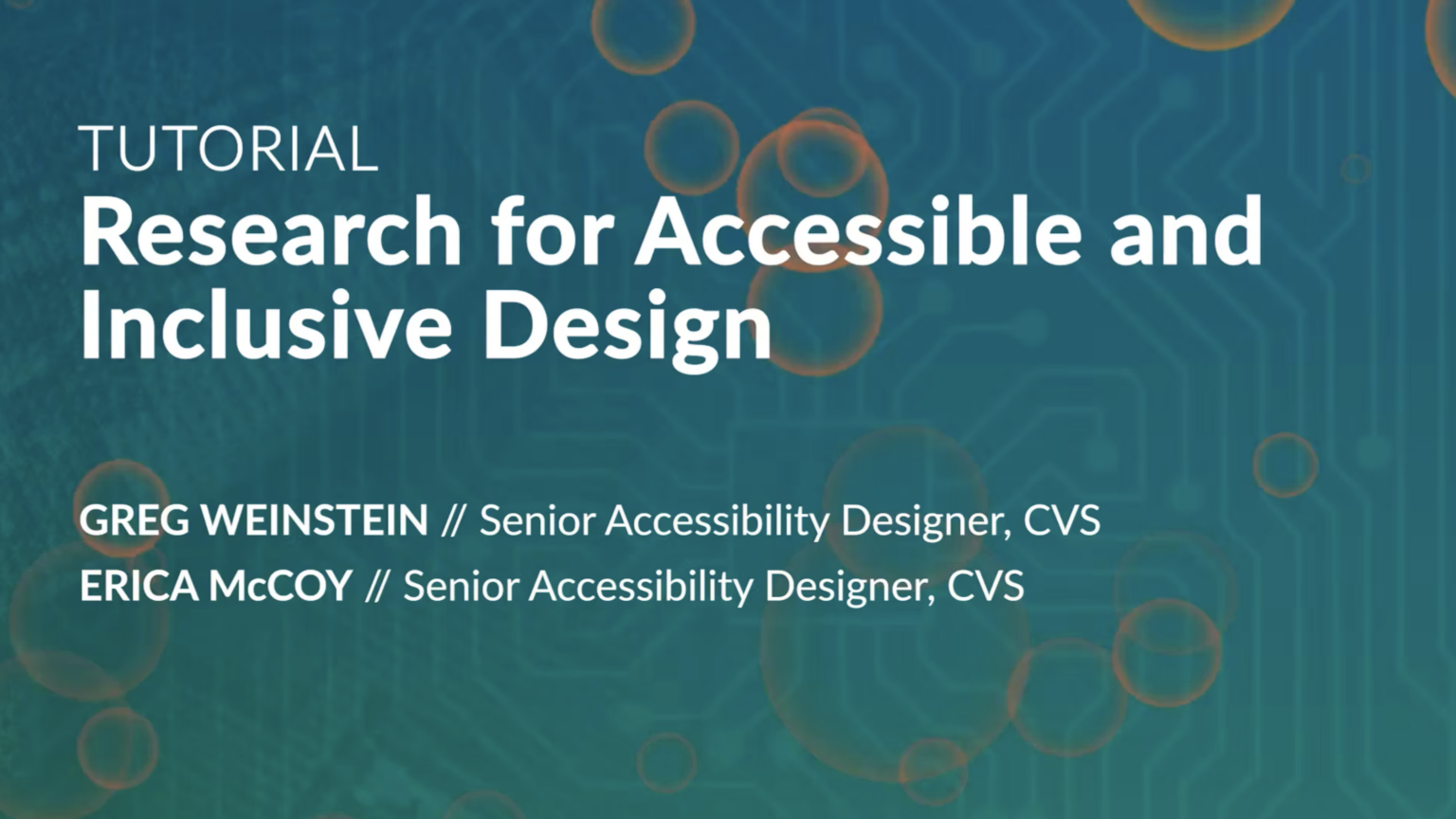 TUTORIAL
Research for Accessible and Inclusive Design

GREG WEINSTEIN // Senior Accessibility Designer, CVS
ERICA McCOY // Senior Accessibility Designer, CVS